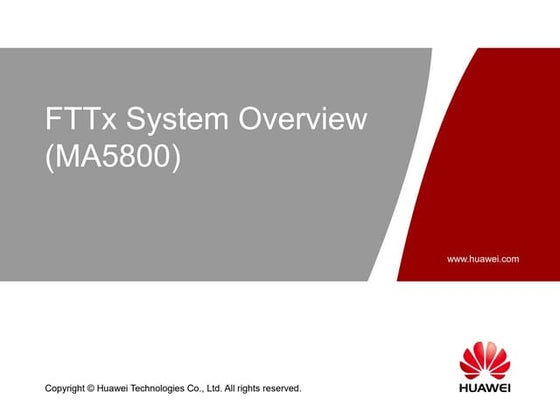 FTTx System Overview (MA5800)

www.huawei.com

Copyright © Huawei Technologies Co., Ltd. All rights reserved.

HUAWEI